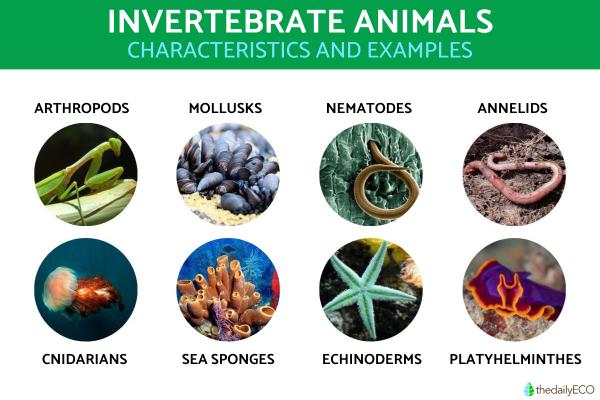 INVERTEBRATE ANIMALS
CHARACTERISTICS AND EXAMPLES

ARTHROPODS

MOLLUSKS

NEMATODES

ANNELIDS

CNIDARIANS

SEA SPONGES

ECHINODERMS

PLATYHELMINTHES

thedailyECO